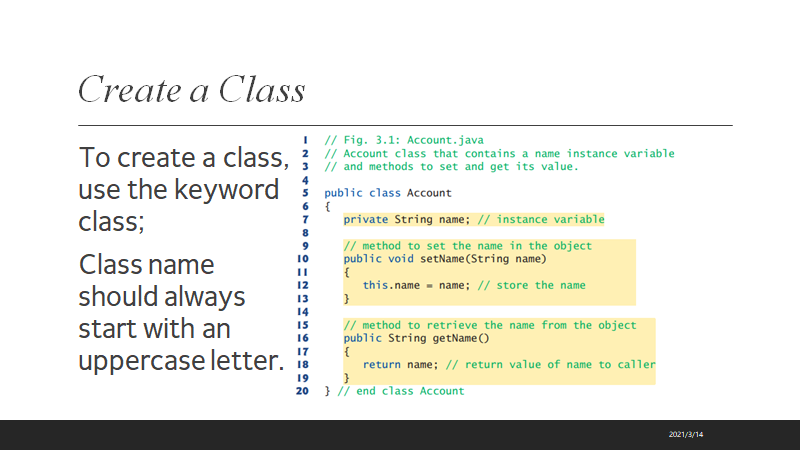 Create a Class

To create a class, use the keyword class;

Class name should always start with an uppercase letter.

1 // Fig. 3.1: Account.java
2 // Account class that contains a name instance variable
3 // and methods to set and get its value.
4
5 public class Account
6 {
7    private String name; // instance variable
8
9    // method to set the name in the object
10   public void setName(String name)
11   {
12      this.name = name; // store the name
13   }
14
15   // method to retrieve the name from the object
16   public String getName()
17   {
18      return name; // return value of name to caller
19   }
20 } // end class Account

2021/3/14